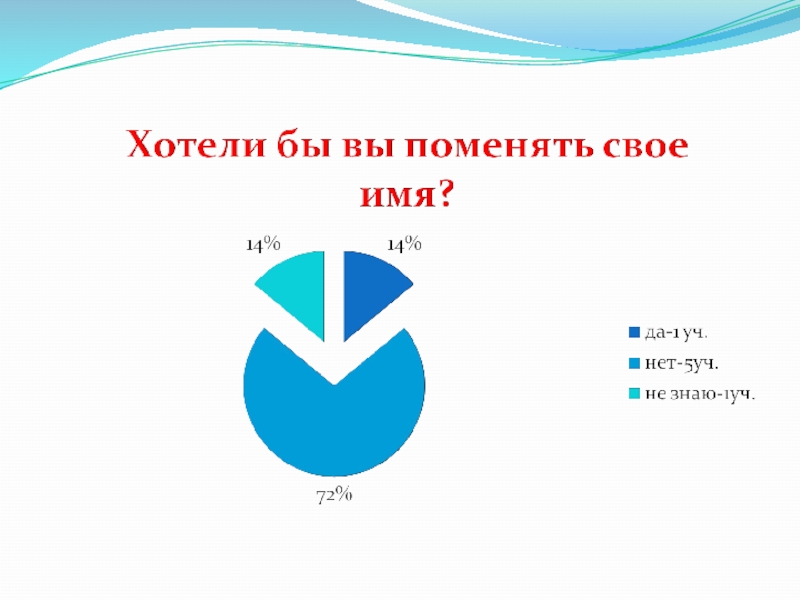 Хотели бы вы поменять свое имя?

14%

14%

72%

да-1 уч.

нет-5уч.

не знаю-1уч.